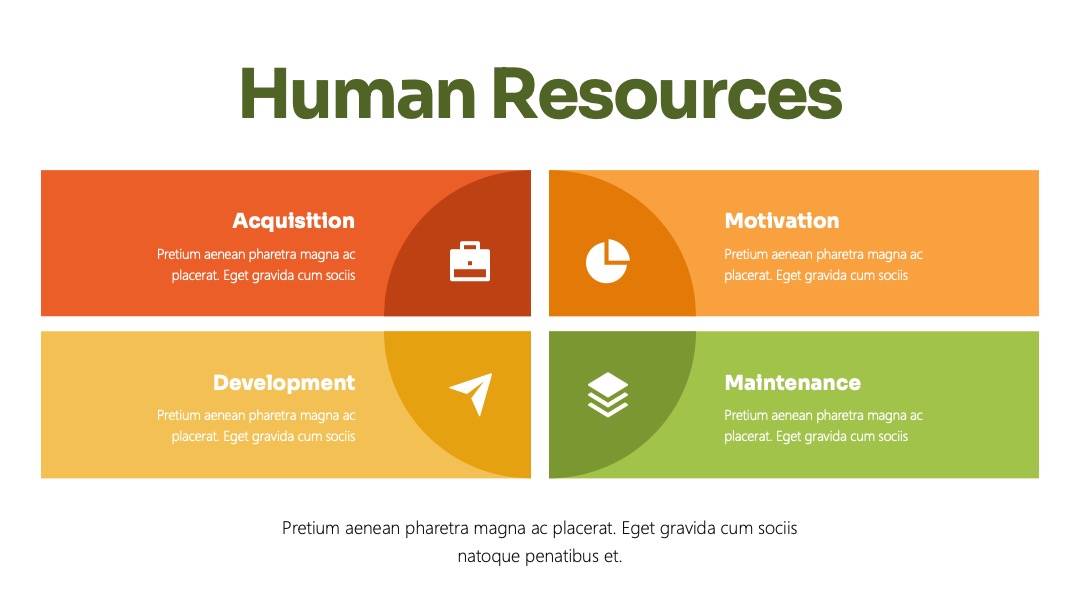 Human Resources

Acquisition

Pretium aenean pharetra magna ac placerat. Eget gravida cum sociis

Motivation

Pretium aenean pharetra magna ac placerat. Eget gravida cum sociis

Development

Pretium aenean pharetra magna ac placerat. Eget gravida cum sociis

Maintenance

Pretium aenean pharetra magna ac placerat. Eget gravida cum sociis

Pretium aenean pharetra magna ac placerat. Eget gravida cum sociis natoque penatibus et.